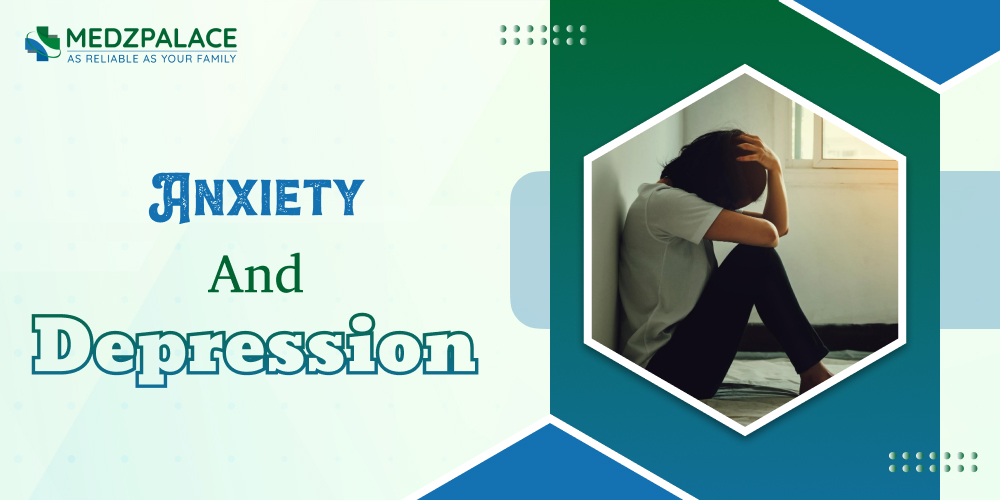 MEDZPALACE
AS RELIABLE AS YOUR FAMILY

ANXIETY
And
Depression